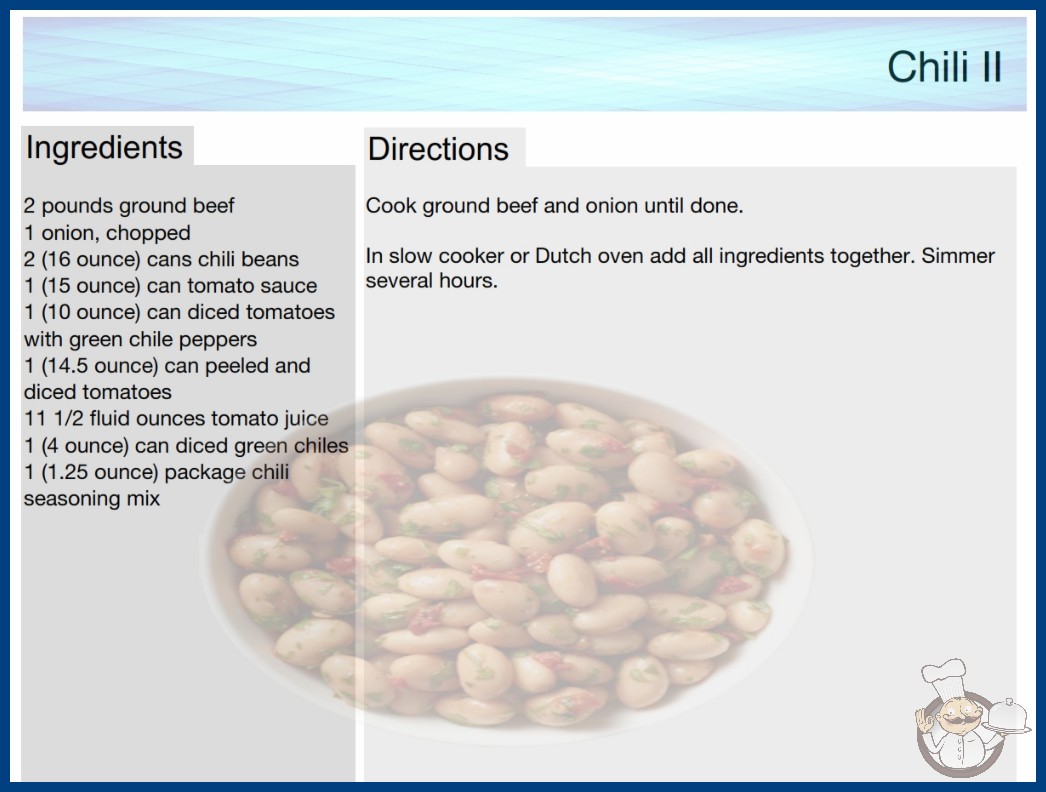 Chili II

Ingredients

2 pounds ground beef
1 onion, chopped
2 (16 ounce) cans chili beans
1 (15 ounce) can tomato sauce
1 (10 ounce) can diced tomatoes with green chile peppers
1 (14.5 ounce) can peeled and diced tomatoes
11 1/2 fluid ounces tomato juice
1 (4 ounce) can diced green chiles
1 (1.25 ounce) package chili seasoning mix

Directions

Cook ground beef and onion until done.

In slow cooker or Dutch oven add all ingredients together. Simmer several hours.